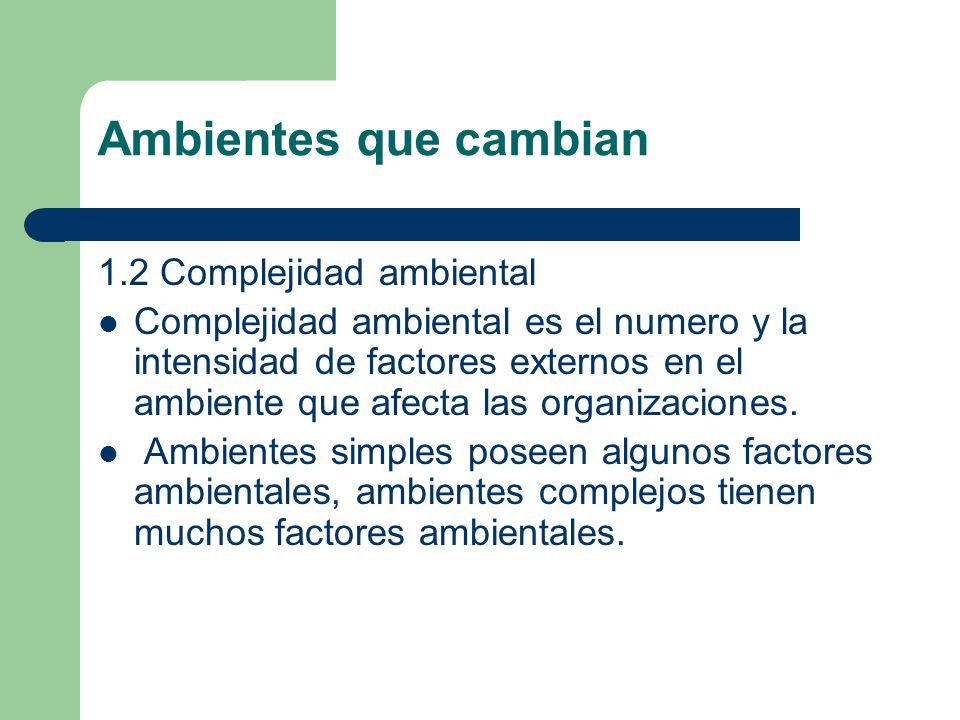 Ambientes que cambian

1.2 Complejidad ambiental

- Complejidad ambiental es el numero y la intensidad de factores externos en el ambiente que afecta las organizaciones.
- Ambientes simples poseen algunos factores ambientales, ambientes complejos tienen muchos factores ambientales.